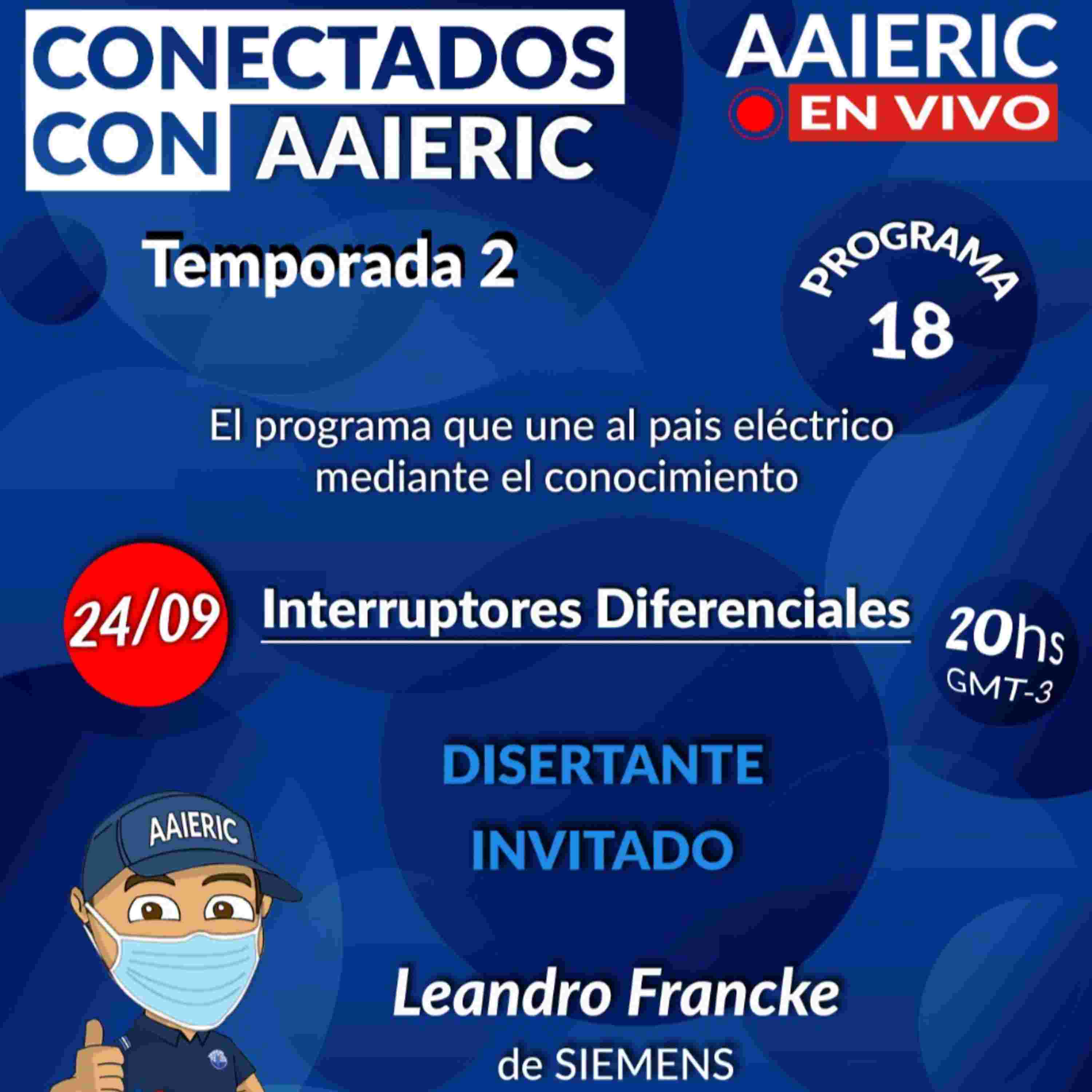 CONECTADOS CON AAIERIC

AAIERIC
EN VIVO

Temporada 2

PROGRAMA
18

El programa que une al pais eléctrico mediante el conocimiento

24/09

Interruptores Diferenciales

20hs
GMT-3

DISERTANTE
INVITADO

AAIERIC

Leandro Francke
de SIEMENS